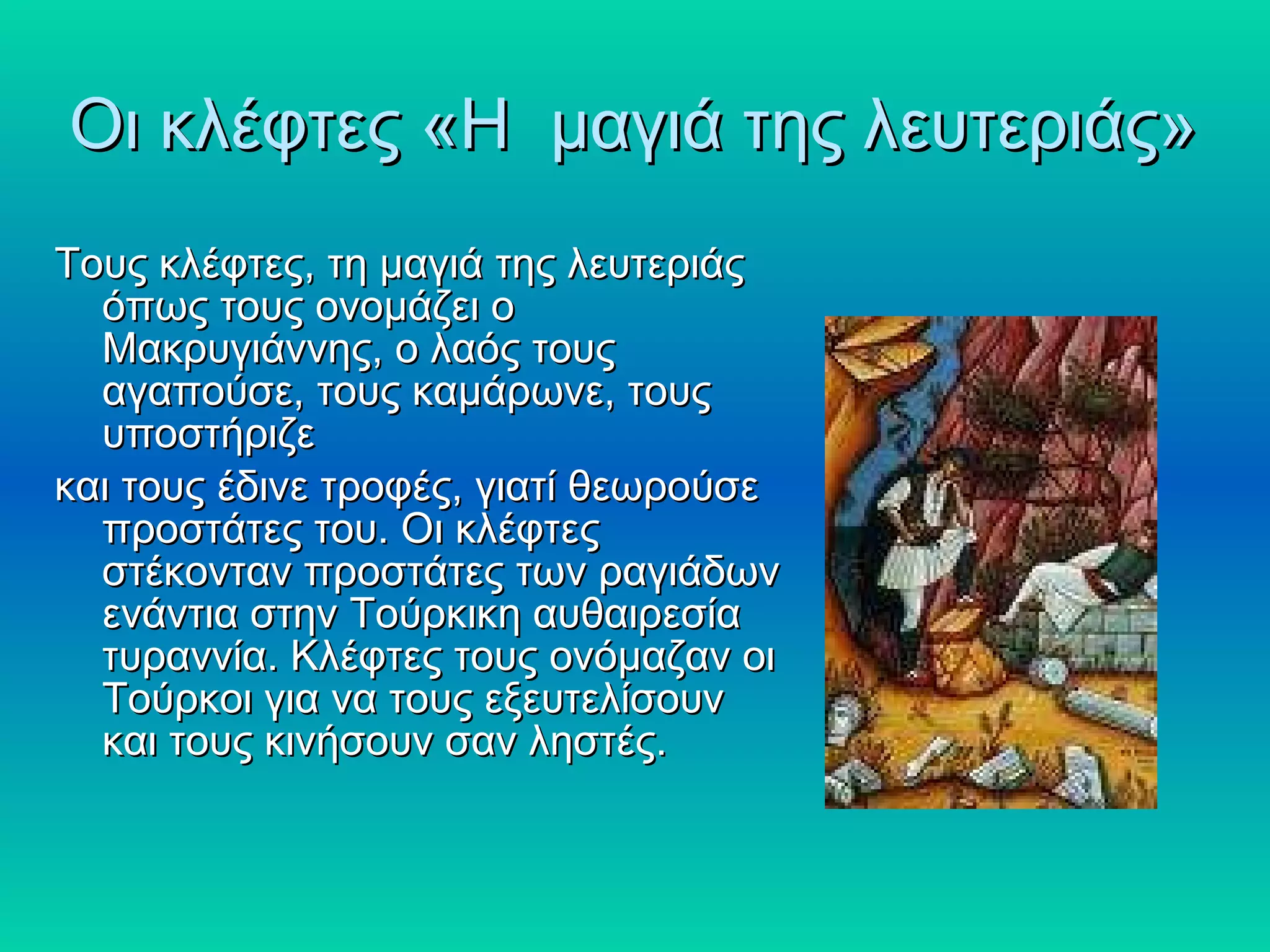 Οι κλέφτες «Η  μαγιά της λευτεριάς»

Τους κλέφτες, τη μαγιά της λευτεριάς όπως τους ονομάζει ο Μακρυγιάννης, ο λαός τους αγαπούσε, τους καμάρωνε, τους υποστήριζε

και τους έδινε τροφές, γιατί θεωρούσε προστάτες του. Οι κλέφτες στέκονταν προστάτες των ραγιάδων ενάντια στην Τούρκικη αυθαιρεσία τυραννία. Κλέφτες τους ονόμαζαν οι Τούρκοι για να τους εξευτελίσουν και τους κινήσουν σαν ληστές.